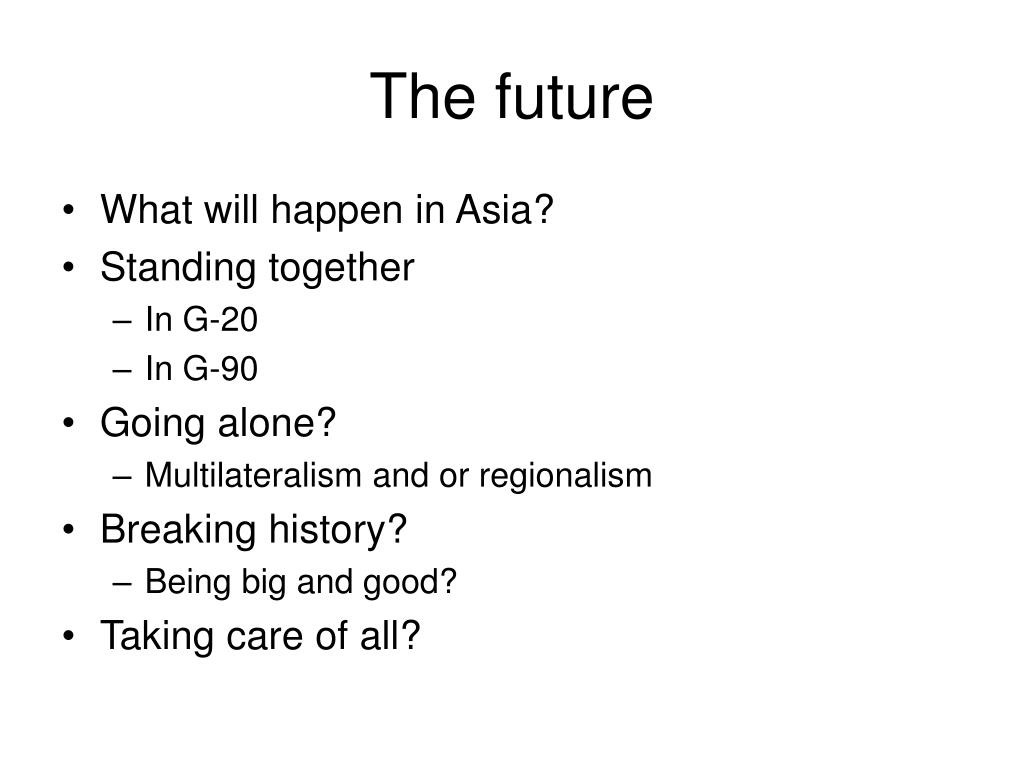 The future

• What will happen in Asia?
• Standing together
– In G-20
– In G-90
• Going alone?
– Multilateralism and or regionalism
• Breaking history?
– Being big and good?
• Taking care of all?